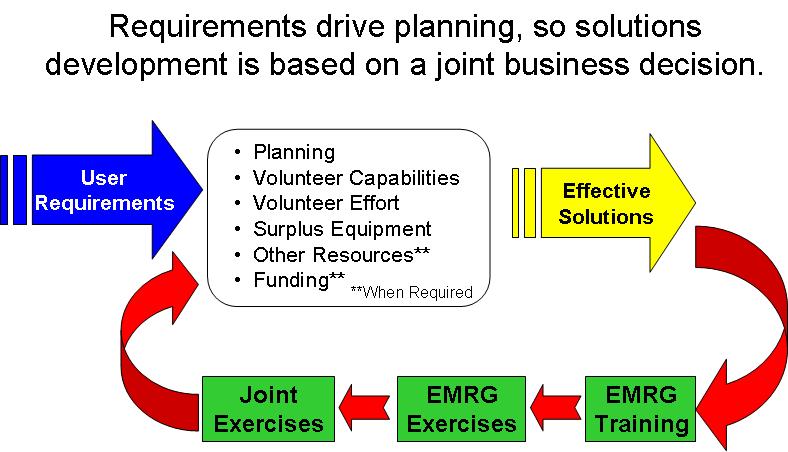 Requirements drive planning, so solutions development is based on a joint business decision.

User Requirements

• Planning
• Volunteer Capabilities
• Volunteer Effort
• Surplus Equipment
• Other Resources**
• Funding**

**When Required

Effective Solutions

EMRG Training

EMRG Exercises

Joint Exercises